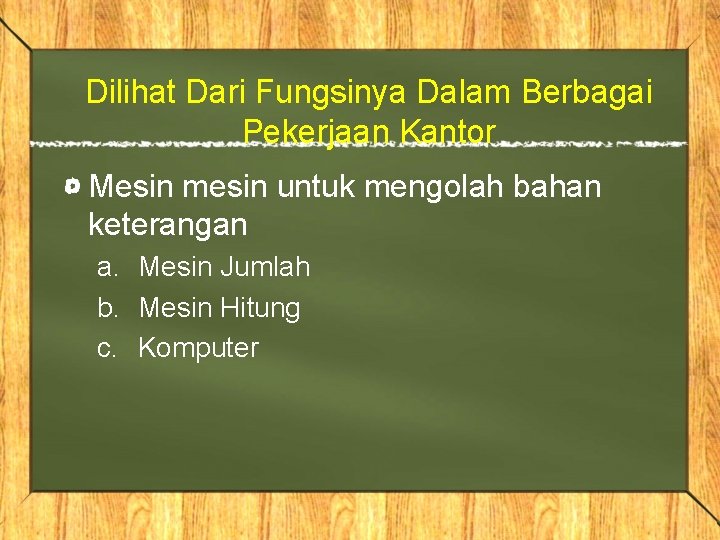 Dilihat Dari Fungsinya Dalam Berbagai Pekerjaan Kantor

Mesin mesin untuk mengolah bahan keterangan

a. Mesin Jumlah
b. Mesin Hitung
c. Komputer